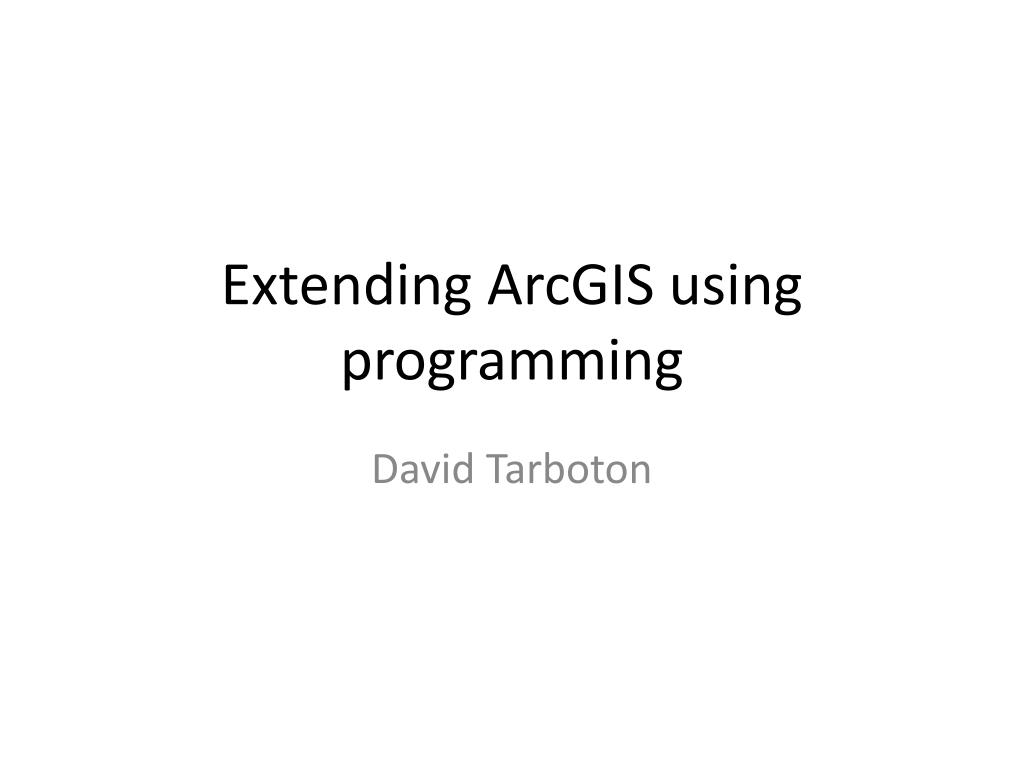 Extending ArcGIS using programming

David Tarboton